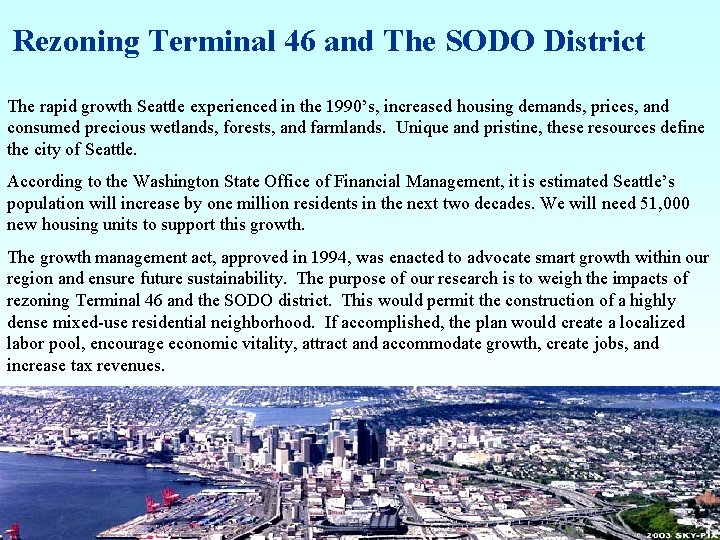 Rezoning Terminal 46 and The SODO District

The rapid growth Seattle experienced in the 1990's, increased housing demands, prices, and consumed precious wetlands, forests, and farmlands. Unique and pristine, these resources define the city of Seattle.

According to the Washington State Office of Financial Management, it is estimated Seattle's population will increase by one million residents in the next two decades. We will need 51,000 new housing units to support this growth.

The growth management act, approved in 1994, was enacted to advocate smart growth within our region and ensure future sustainability. The purpose of our research is to weigh the impacts of rezoning Terminal 46 and the SODO district. This would permit the construction of a highly dense mixed-use residential neighborhood. If accomplished, the plan would create a localized labor pool, encourage economic vitality, attract and accommodate growth, create jobs, and increase tax revenues.

2003 SKY-PIX